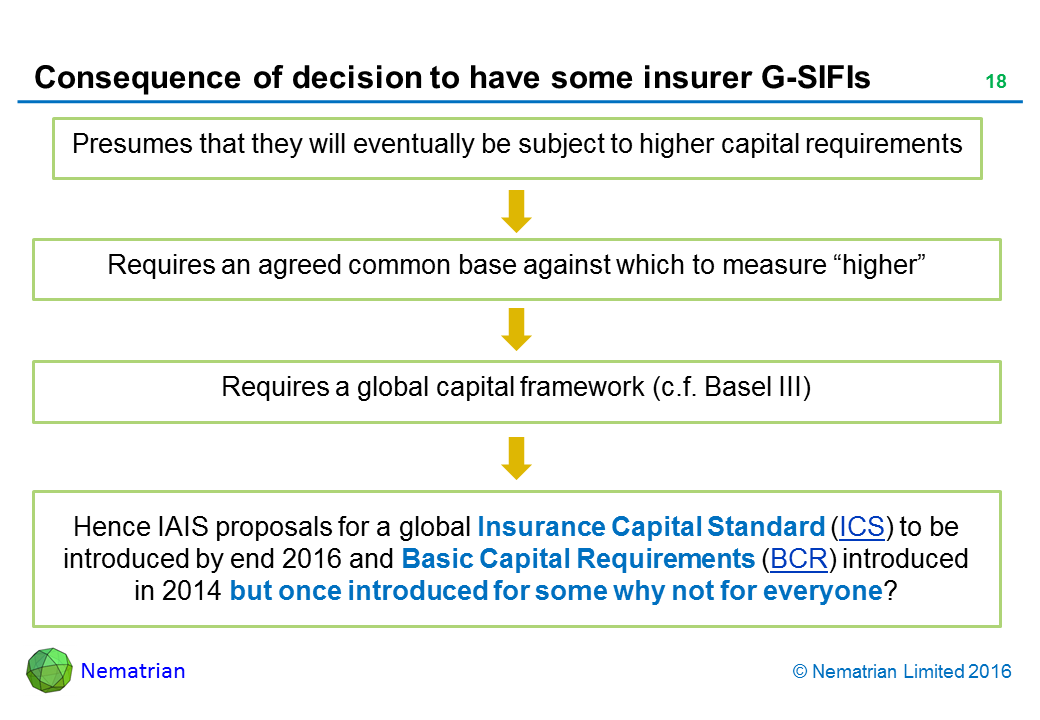 Consequence of decision to have some insurer G-SIFIs

18

Presumes that they will eventually be subject to higher capital requirements

Requires an agreed common base against which to measure “higher”

Requires a global capital framework (c.f. Basel III)

Hence IAIS proposals for a global Insurance Capital Standard (ICS) to be introduced by end 2016 and Basic Capital Requirements (BCR) introduced in 2014 but once introduced for some why not for everyone?

Nematrian

© Nematrian Limited 2016